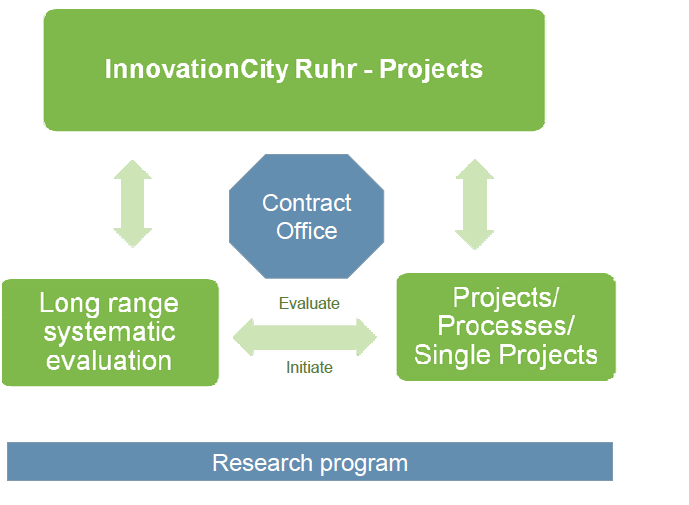 InnovationCity Ruhr - Projects

Contract Office

Long range systematic evaluation

Evaluate

Initiate

Projects/ Processes/ Single Projects

Research program